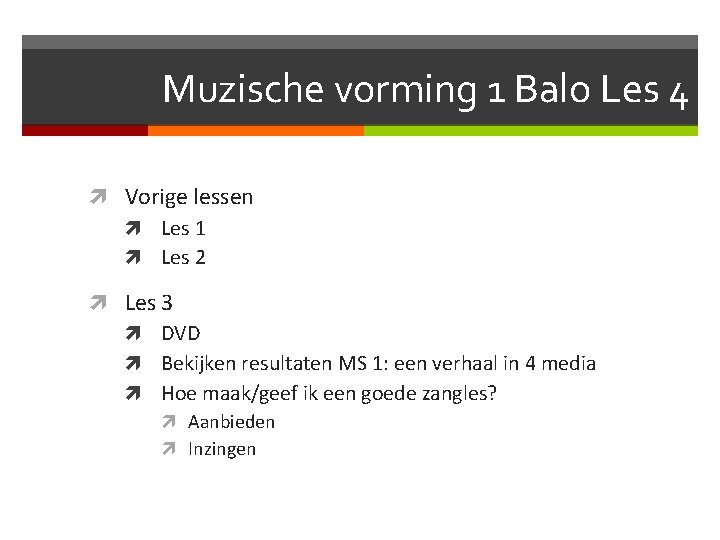 Muzische vorming 1 Balo Les 4

Vorige lessen
Les 1
Les 2

Les 3
DVD
Bekijken resultaten MS 1: een verhaal in 4 media
Hoe maak/geef ik een goede zangles?
Aanbieden
Inzingen